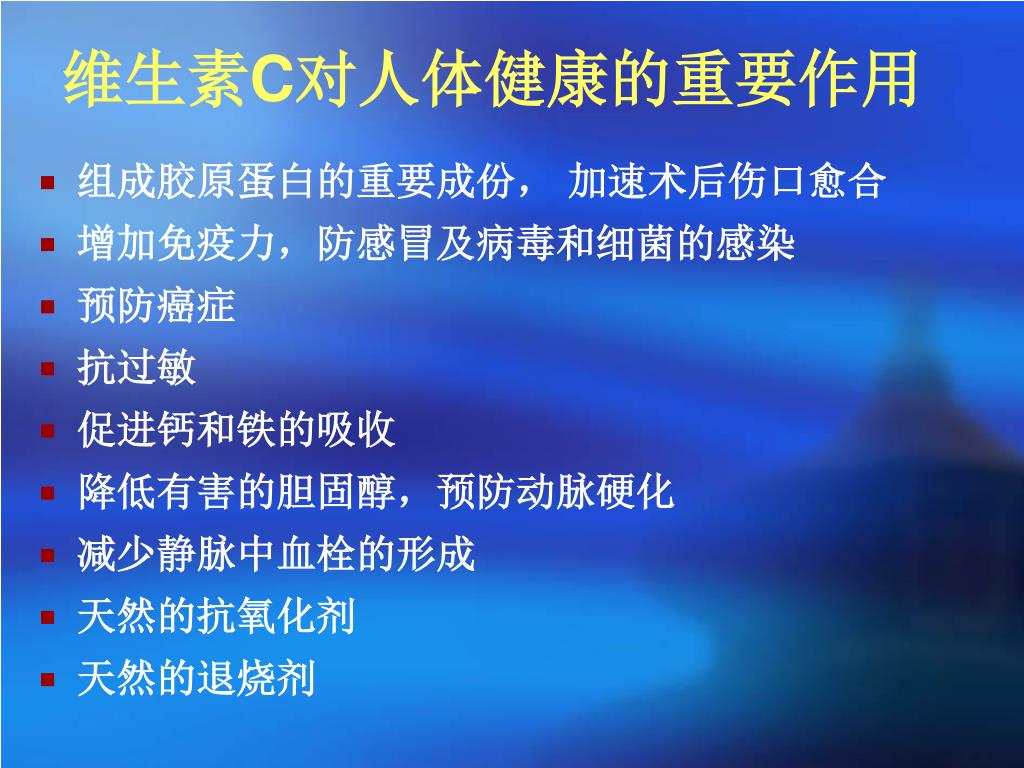 维生素C对人体健康的重要作用

- 组成胶原蛋白的重要成份， 加速术后伤口愈合
- 增加免疫力，防感冒及病毒和细菌的感染
- 预防癌症
- 抗过敏
- 促进钙和铁的吸收
- 降低有害的胆固醇，预防动脉硬化
- 减少静脉中血栓的形成
- 天然的抗氧化剂
- 天然的退烧剂